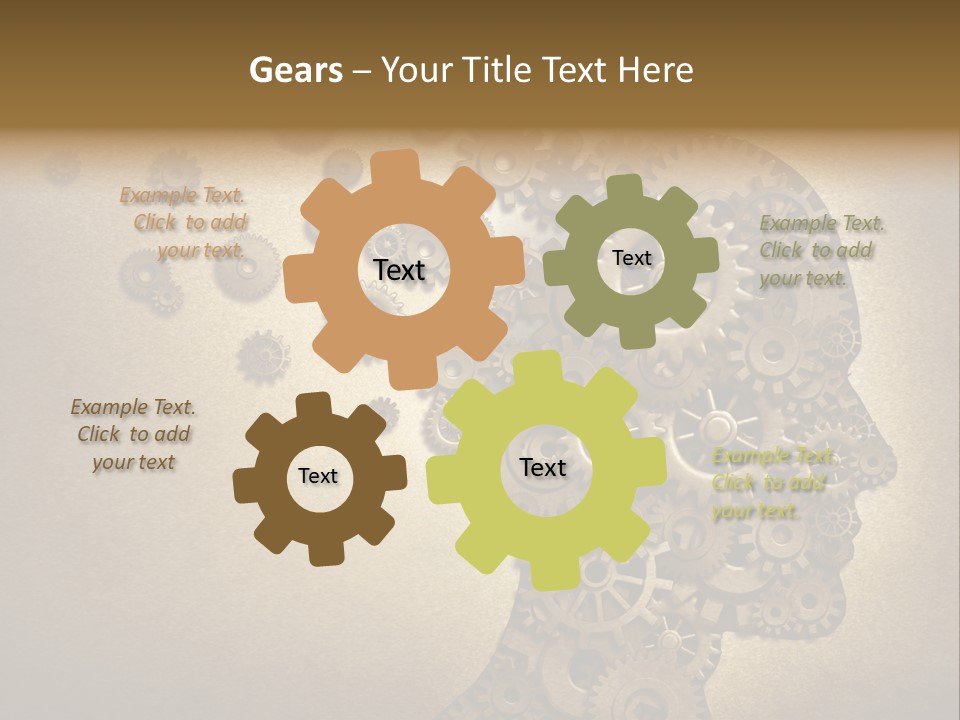 Gears – Your Title Text Here

Example Text. Click to add your text.

Text

Text

Example Text. Click to add your text.

Example Text. Click to add your text

Text

Text

Example Text. Click to add your text.